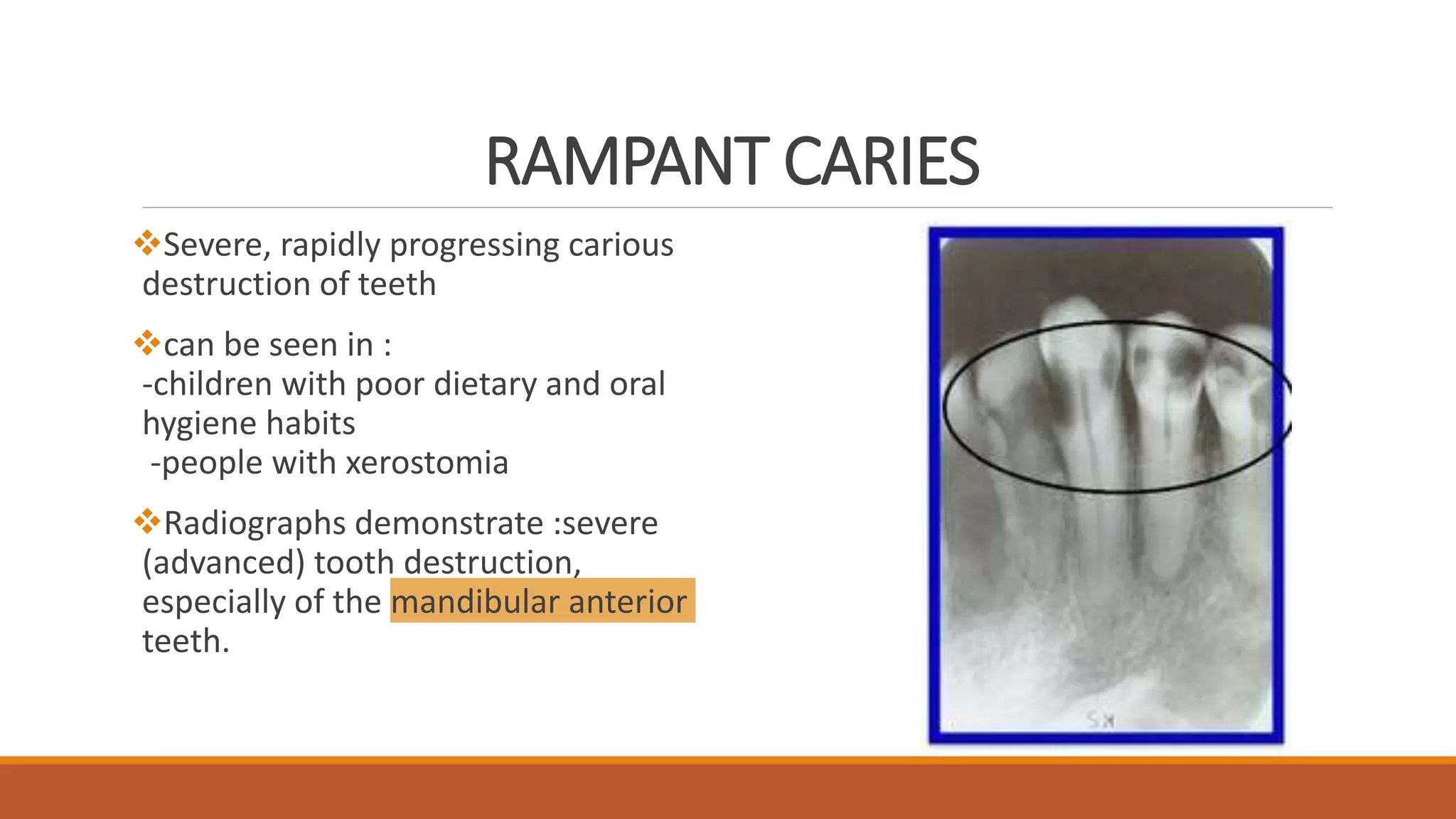 RAMPANT CARIES

❖Severe, rapidly progressing carious destruction of teeth

❖can be seen in :
-children with poor dietary and oral hygiene habits
-people with xerostomia

❖Radiographs demonstrate :severe (advanced) tooth destruction, especially of the mandibular anterior teeth.